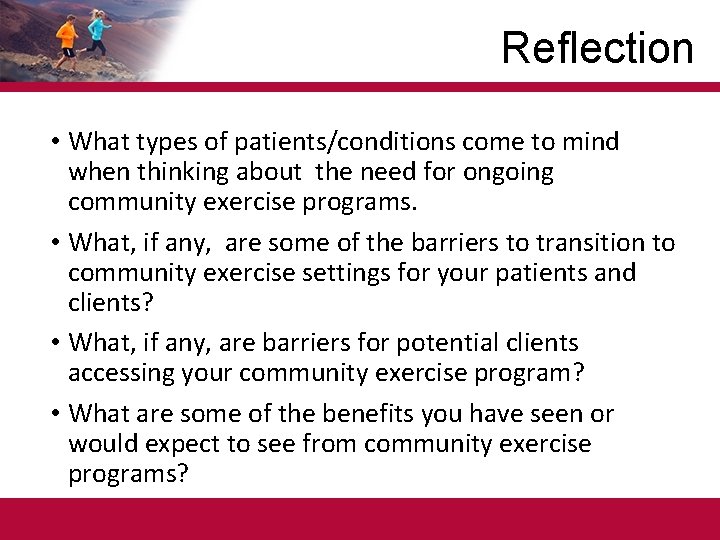 Reflection

• What types of patients/conditions come to mind when thinking about the need for ongoing community exercise programs.

• What, if any, are some of the barriers to transition to community exercise settings for your patients and clients?

• What, if any, are barriers for potential clients accessing your community exercise program?

• What are some of the benefits you have seen or would expect to see from community exercise programs?